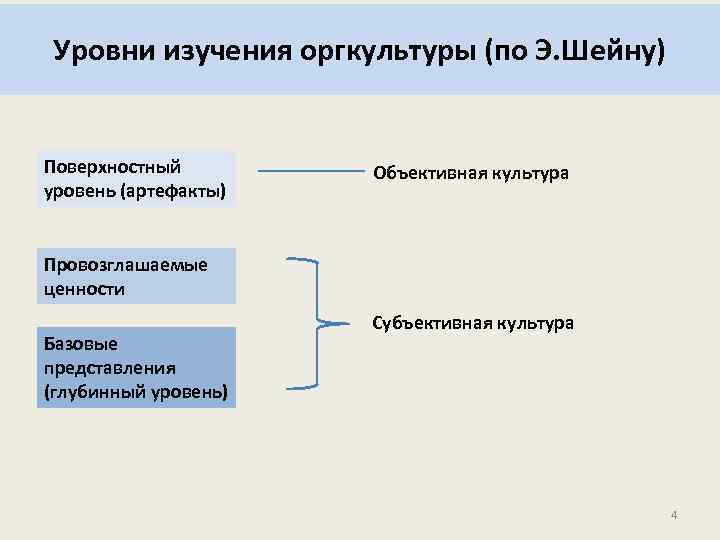 Уровни изучения оргкультуры (по Э.Шейну)

Поверхностный уровень (артефакты)

Объективная культура

Провозглашаемые ценности

Базовые представления (глубинный уровень)

Субъективная культура

4